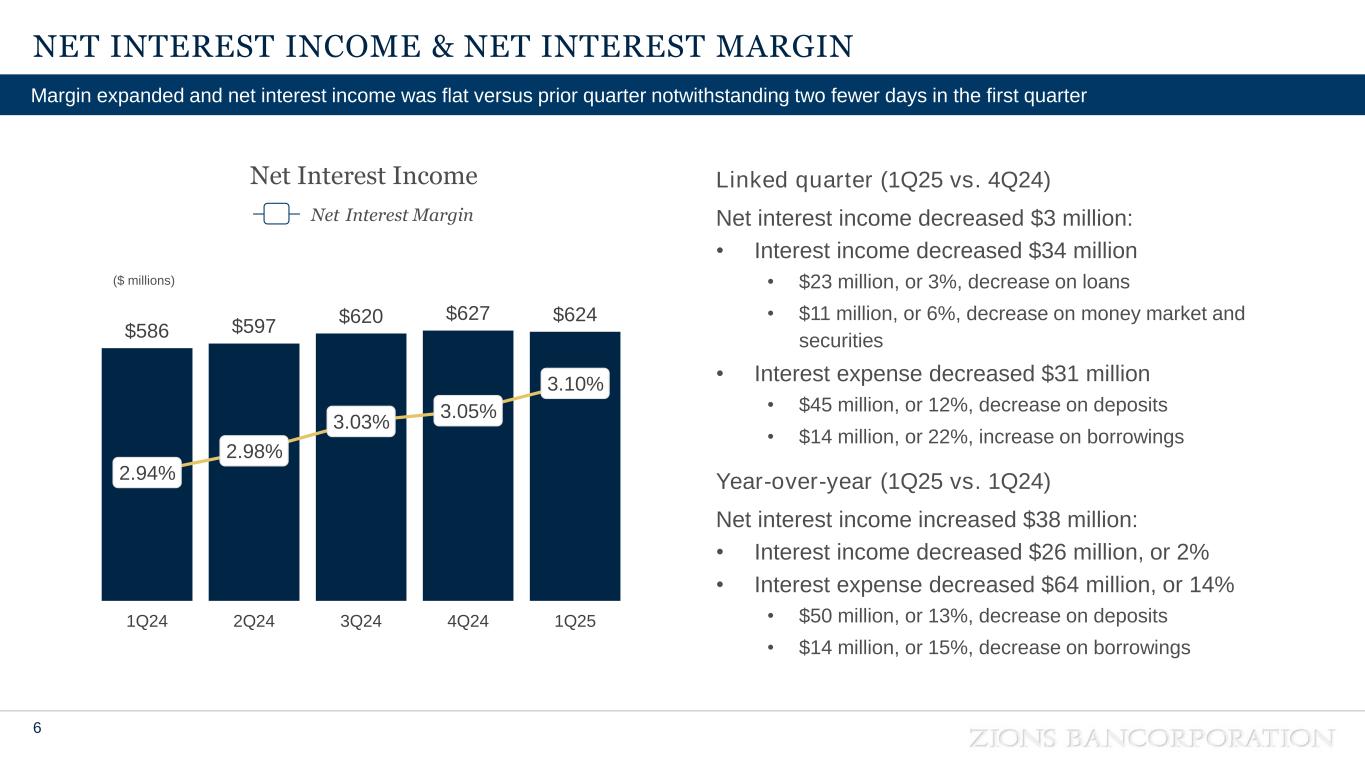 NET INTEREST INCOME & NET INTEREST MARGIN

Margin expanded and net interest income was flat versus prior quarter notwithstanding two fewer days in the first quarter

Net Interest Income

Net Interest Margin

($ millions)

$586 $597 $620 $627 $624

2.94% 2.98% 3.03% 3.05% 3.10%

1Q24 2Q24 3Q24 4Q24 1Q25

Linked quarter (1Q25 vs. 4Q24)

Net interest income decreased $3 million:

• Interest income decreased $34 million

• $23 million, or 3%, decrease on loans

• $11 million, or 6%, decrease on money market and securities

• Interest expense decreased $31 million

• $45 million, or 12%, decrease on deposits

• $14 million, or 22%, increase on borrowings

Year-over-year (1Q25 vs. 1Q24)

Net interest income increased $38 million:

• Interest income decreased $26 million, or 2%

• Interest expense decreased $64 million, or 14%

• $50 million, or 13%, decrease on deposits

• $14 million, or 15%, decrease on borrowings

6

ZIONS BANCORPORATION